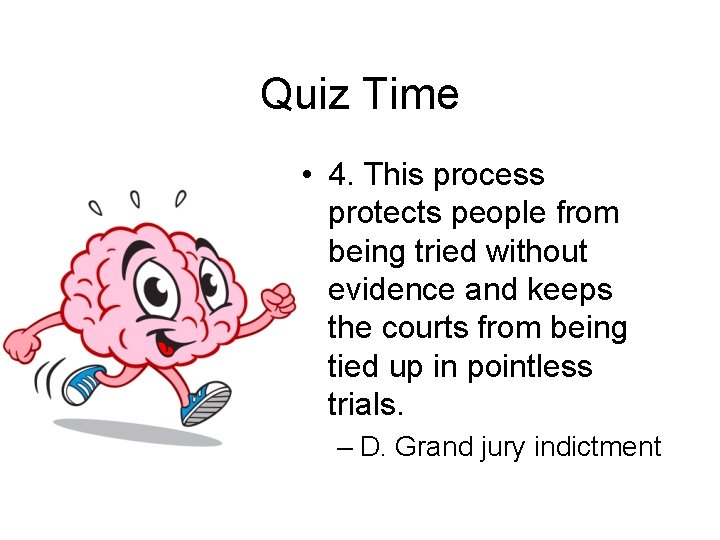 Quiz Time

• 4. This process protects people from being tried without evidence and keeps the courts from being tied up in pointless trials.

– D. Grand jury indictment